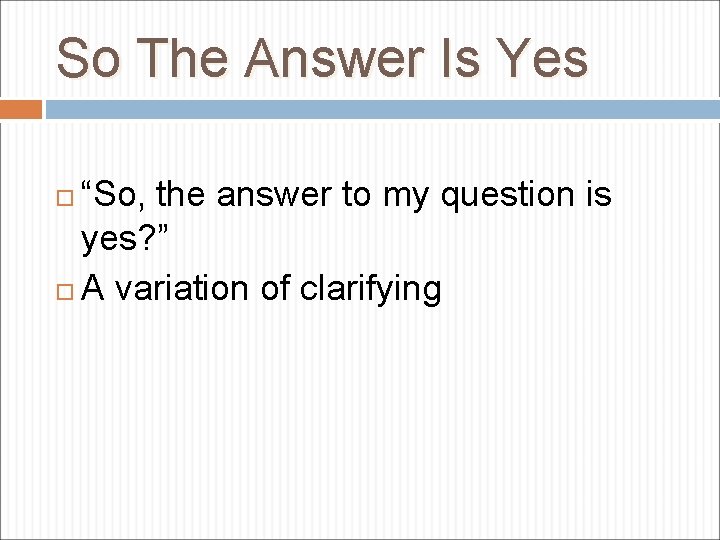 So The Answer Is Yes

“So, the answer to my question is yes?”

A variation of clarifying